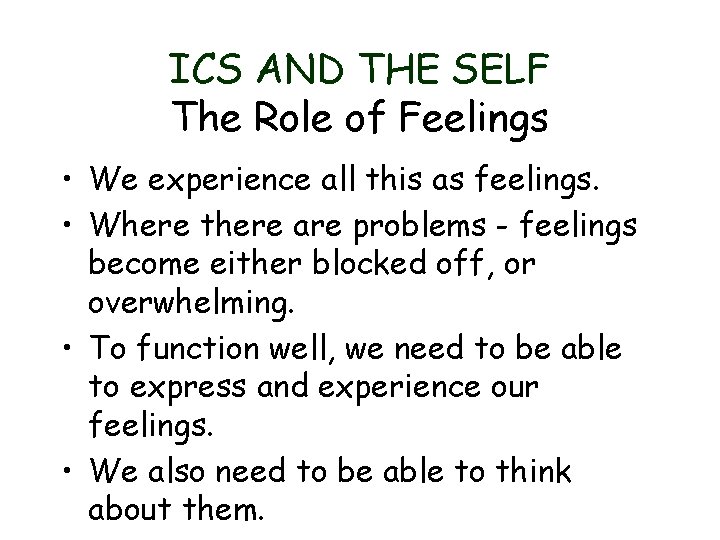 ICS AND THE SELF
The Role of Feelings

• We experience all this as feelings.
• Where there are problems - feelings become either blocked off, or overwhelming.
• To function well, we need to be able to express and experience our feelings.
• We also need to be able to think about them.